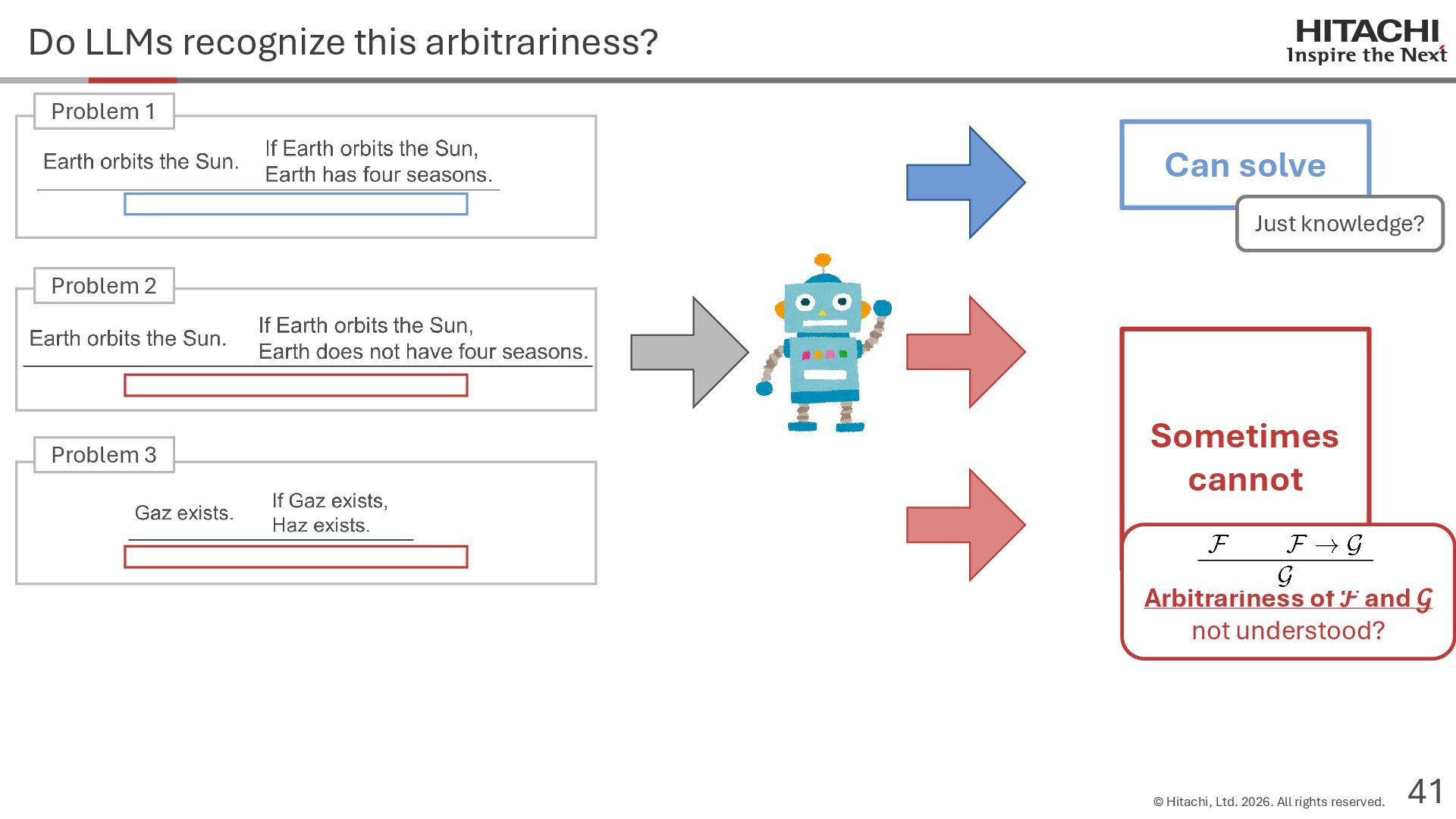 Do LLMs recognize this arbitrariness?

HITACHI
Inspire the Next

Problem 1

Earth orbits the Sun. If Earth orbits the Sun, Earth has four seasons.

Problem 2

Earth orbits the Sun. If Earth orbits the Sun, Earth does not have four seasons.

Problem 3

Gaz exists. If Gaz exists, Haz exists.

Can solve

Just knowledge?

Sometimes cannot

$\frac{\mathcal{F} \quad \mathcal{F} \to \mathcal{G}}{\mathcal{G}}$

Arbitrariness of $\mathcal{F}$ and $\mathcal{G}$ not understood?

© Hitachi, Ltd. 2026. All rights reserved.

41